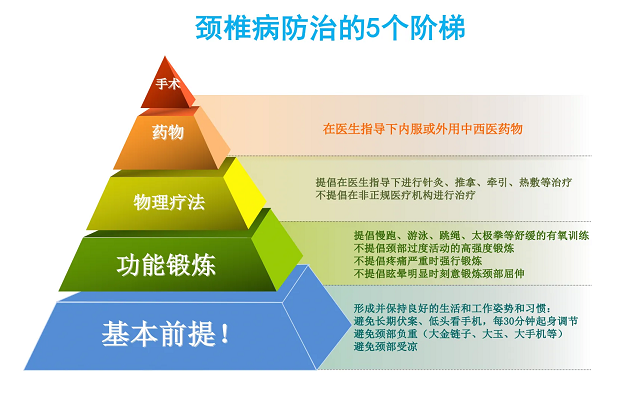 颈椎病防治的5个阶梯

手术

药物

在医生指导下内服或外用中西医药物

物理疗法

提倡在医生指导下进行针灸、推拿、牵引、热敷等治疗
不提倡在非正规医疗机构进行治疗

功能锻炼

提倡慢跑、游泳、跳绳、太极拳等舒缓的有氧训练
不提倡颈部过度活动的高强度锻炼
不提倡疼痛严重时强行锻炼
不提倡眩晕明显时刻意锻炼颈部屈伸

基本前提！

形成并保持良好的生活和工作姿势和习惯：
避免长期伏案、低头看手机，每30分钟起身调节
避免颈部负重（大金链子、大玉、大手机等）
避免颈部受凉